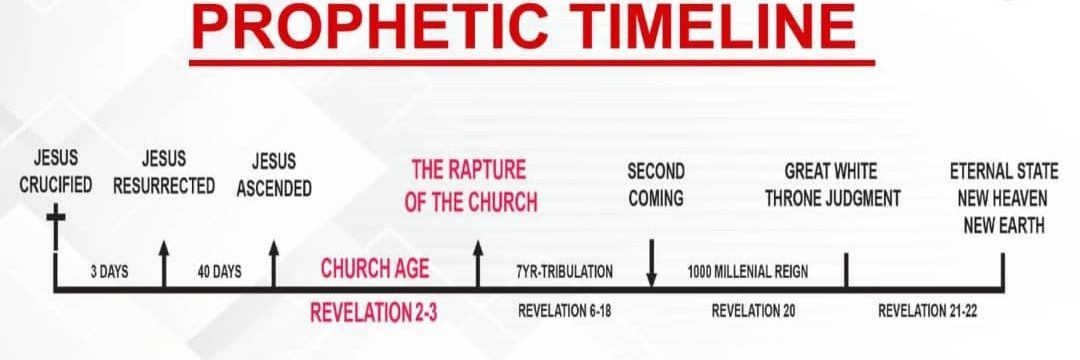 PROPHETIC TIMELINE

JESUS CRUCIFIED

JESUS RESURRECTED

JESUS ASCENDED

THE RAPTURE OF THE CHURCH

SECOND COMING

GREAT WHITE THRONE JUDGMENT

ETERNAL STATE NEW HEAVEN NEW EARTH

3 DAYS

40 DAYS

CHURCH AGE

7YR-TRIBULATION

1000 MILLENIAL REIGN

REVELATION 2-3

REVELATION 6-18

REVELATION 20

REVELATION 21-22